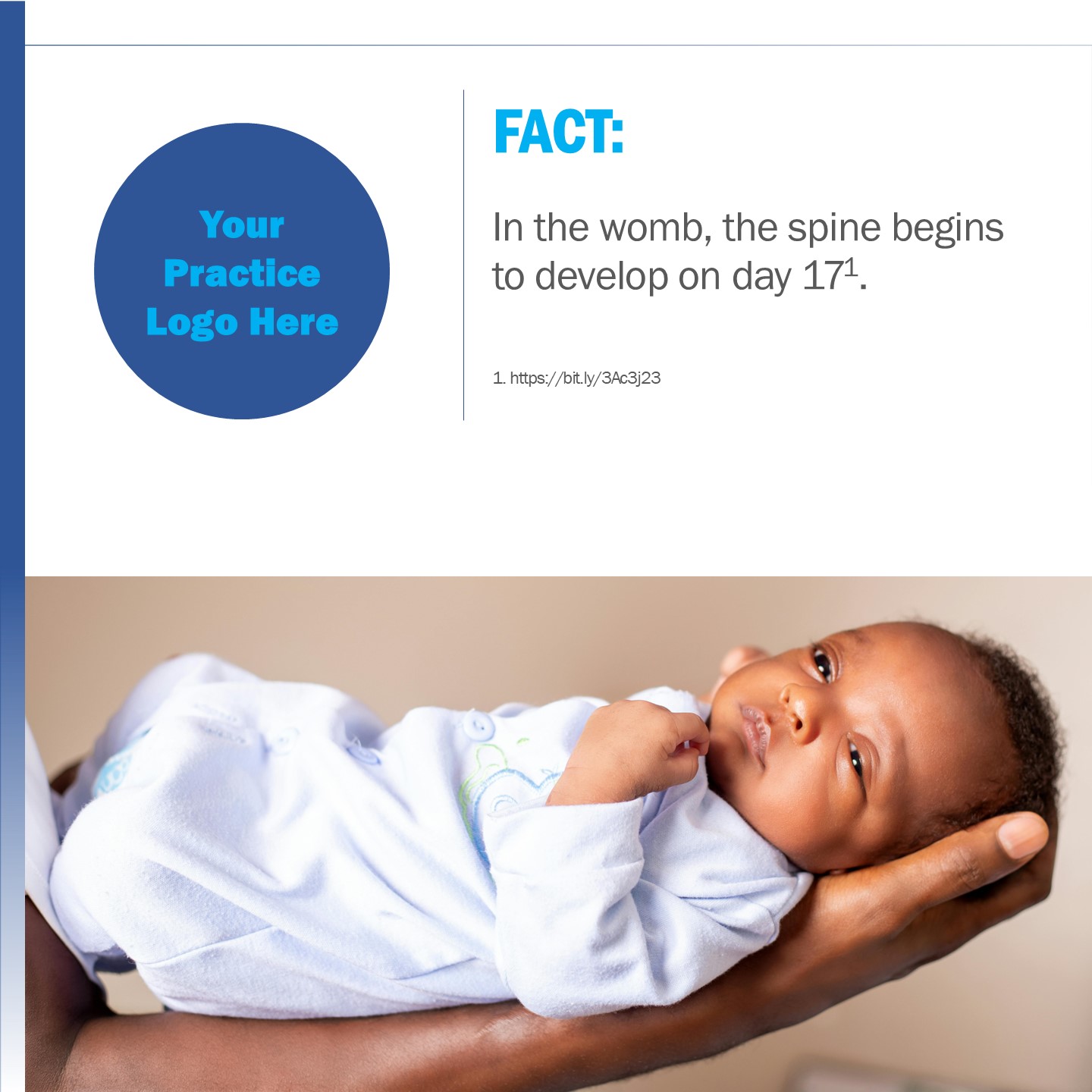 Your Practice Logo Here

FACT:

In the womb, the spine begins to develop on day 17$^1$.

1. https://bit.ly/3Ac3j23